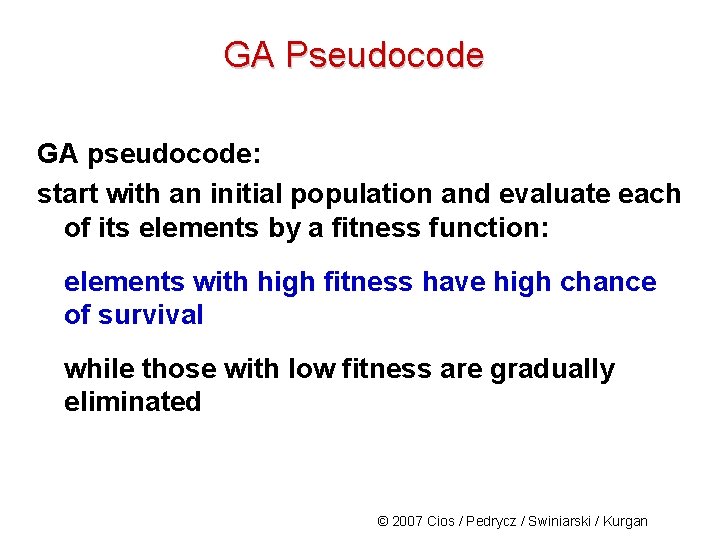 GA Pseudocode

GA pseudocode:

start with an initial population and evaluate each of its elements by a fitness function:

elements with high fitness have high chance of survival

while those with low fitness are gradually eliminated

© 2007 Cios / Pedrycz / Swiniarski / Kurgan